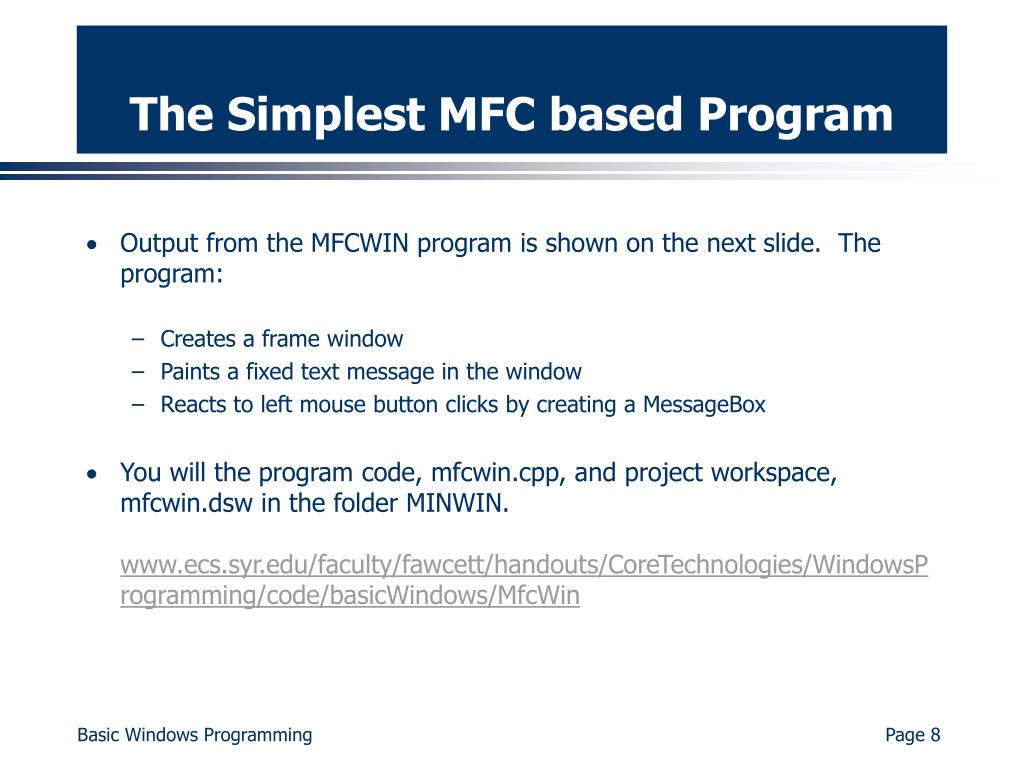 The Simplest MFC based Program

• Output from the MFCWIN program is shown on the next slide.  The program:

– Creates a frame window
– Paints a fixed text message in the window
– Reacts to left mouse button clicks by creating a MessageBox

• You will the program code, mfcwin.cpp, and project workspace, mfcwin.dsw in the folder MINWIN.

www.ecs.syr.edu/faculty/fawcett/handouts/CoreTechnologies/WindowsProgramming/code/basicWindows/MfcWin

Basic Windows Programming

Page 8